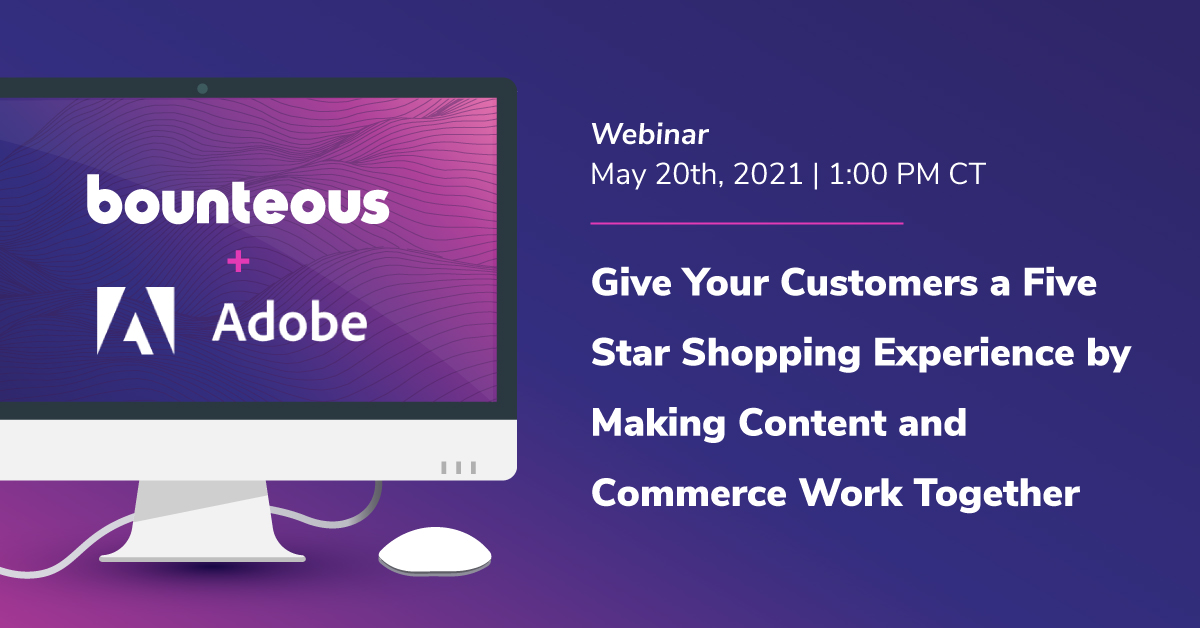 bounteous
+
Adobe

Webinar
May 20th, 2021 | 1:00 PM CT

Give Your Customers a Five Star Shopping Experience by Making Content and Commerce Work Together